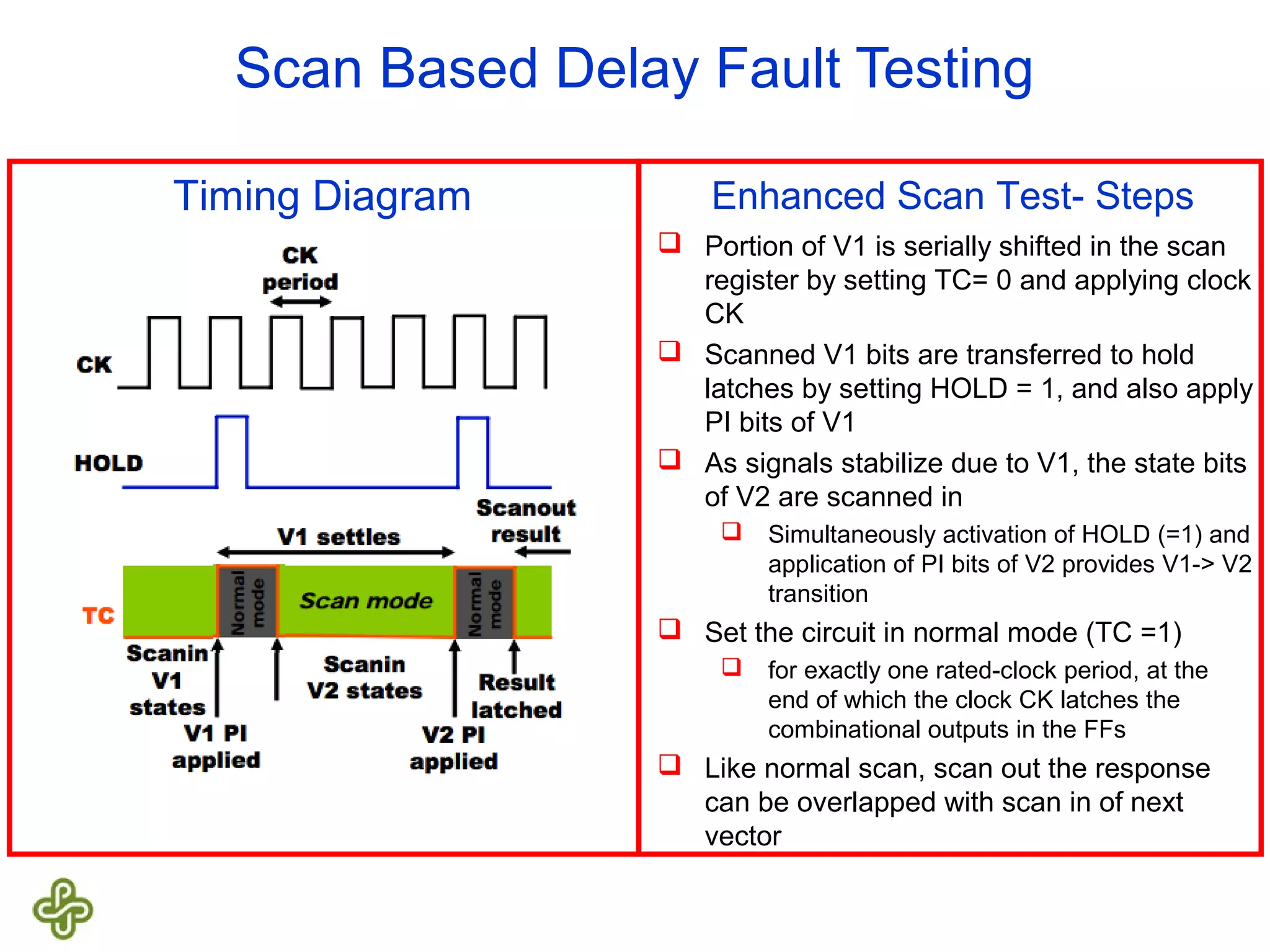 Scan Based Delay Fault Testing

Timing Diagram

CK period

CK

HOLD

Scanout result

V1 settles

TC

Normal mode

Scan mode

Normal mode

Scanin V1 states

V1 PI applied

Scanin V2 states

V2 PI applied

Result latched

Enhanced Scan Test- Steps

❑ Portion of V1 is serially shifted in the scan register by setting TC= 0 and applying clock CK

❑ Scanned V1 bits are transferred to hold latches by setting HOLD = 1, and also apply PI bits of V1

❑ As signals stabilize due to V1, the state bits of V2 are scanned in

❑ Simultaneously activation of HOLD (=1) and application of PI bits of V2 provides V1-> V2 transition

❑ Set the circuit in normal mode (TC =1)

❑ for exactly one rated-clock period, at the end of which the clock CK latches the combinational outputs in the FFs

❑ Like normal scan, scan out the response can be overlapped with scan in of next vector